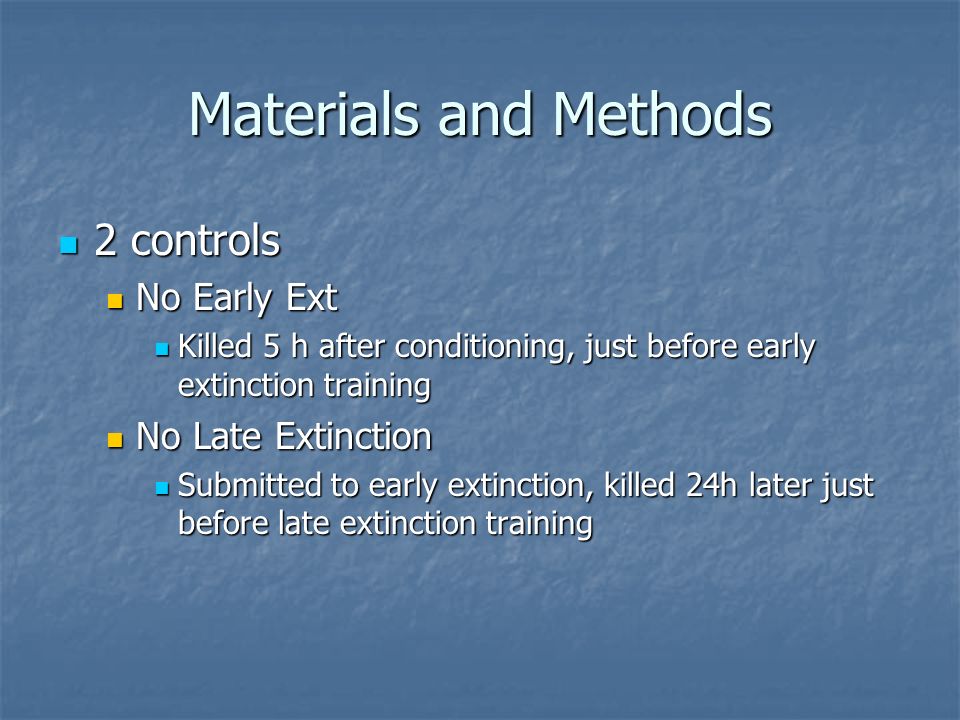 Materials and Methods

2 controls

No Early Ext

Killed 5 h after conditioning, just before early extinction training

No Late Extinction

Submitted to early extinction, killed 24h later just before late extinction training